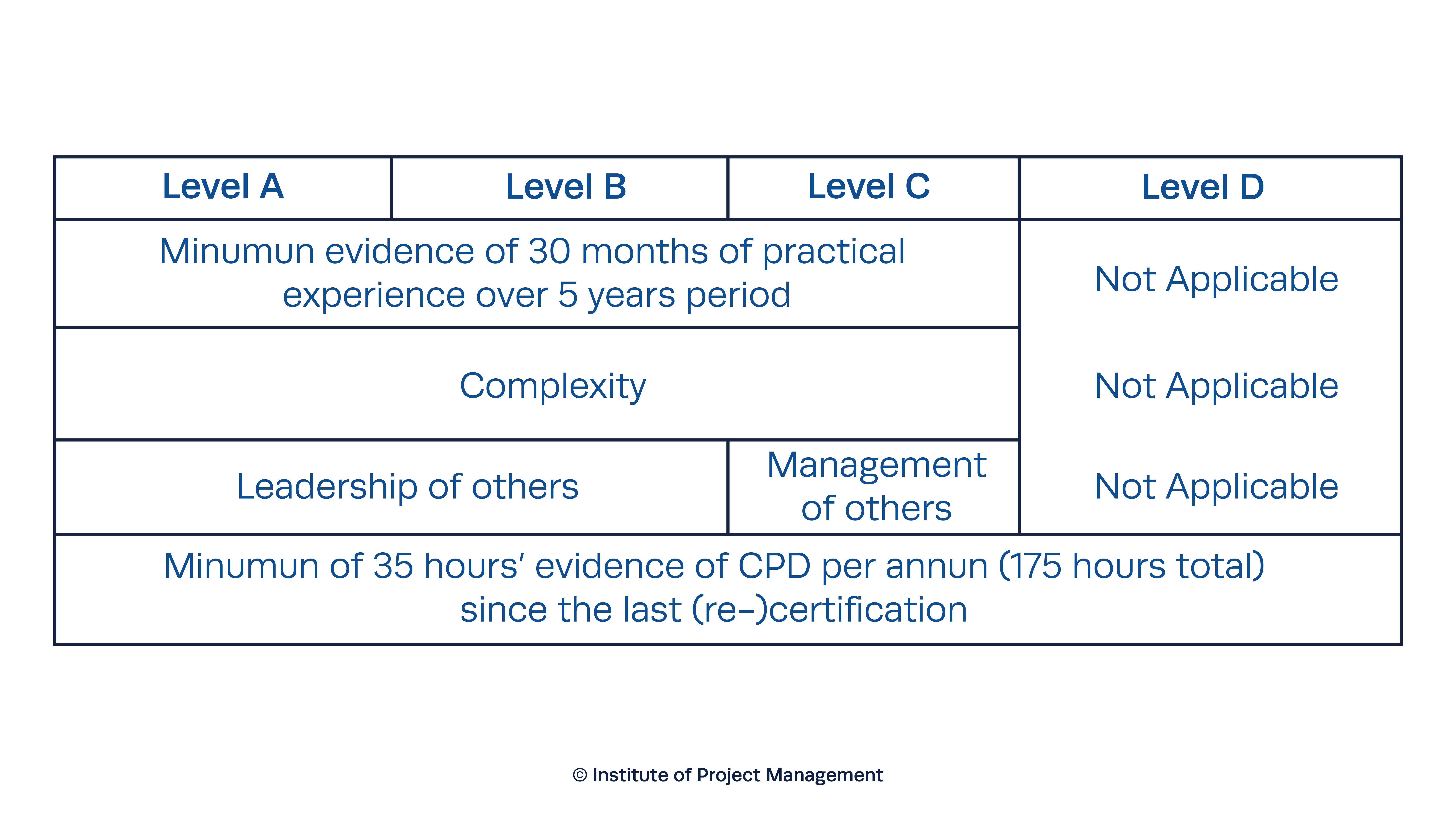 | Level A | Level B | Level C | Level D |
|---|---|---|---|
| Minumun evidence of 30 months of practical experience over 5 years period | | | Not Applicable |
| Complexity | | | Not Applicable |
| Leadership of others | | Management of others | Not Applicable |
| Minumun of 35 hours' evidence of CPD per annun (175 hours total) since the last (re-)certification | | | |

© Institute of Project Management